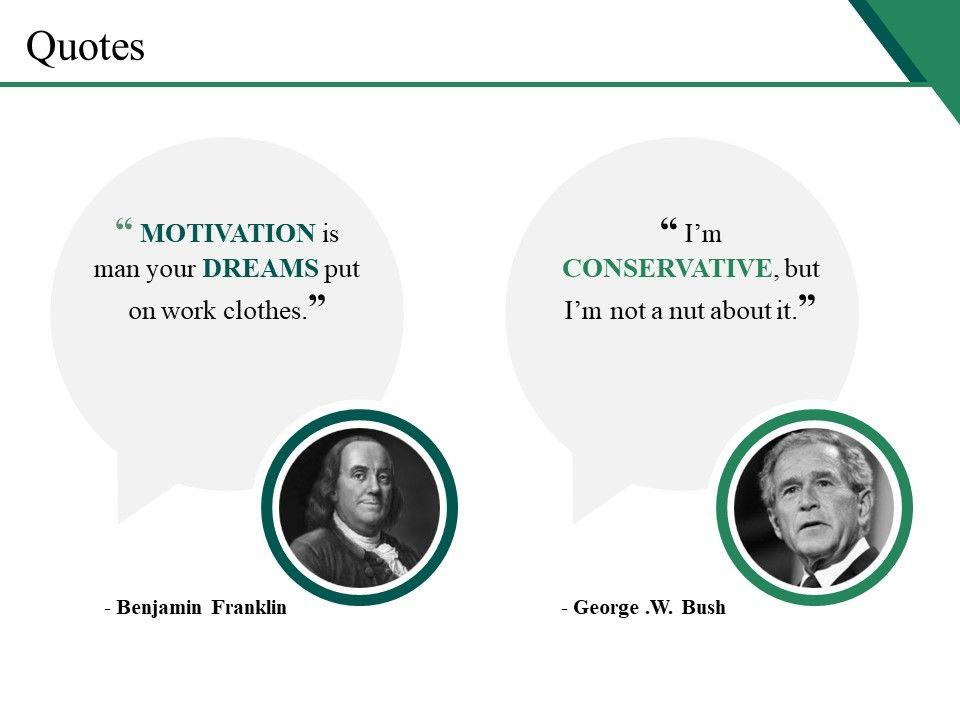 Quotes

“ MOTIVATION is man your DREAMS put on work clothes.”

- Benjamin Franklin

“ I’m CONSERVATIVE, but I’m not a nut about it.”

- George .W. Bush